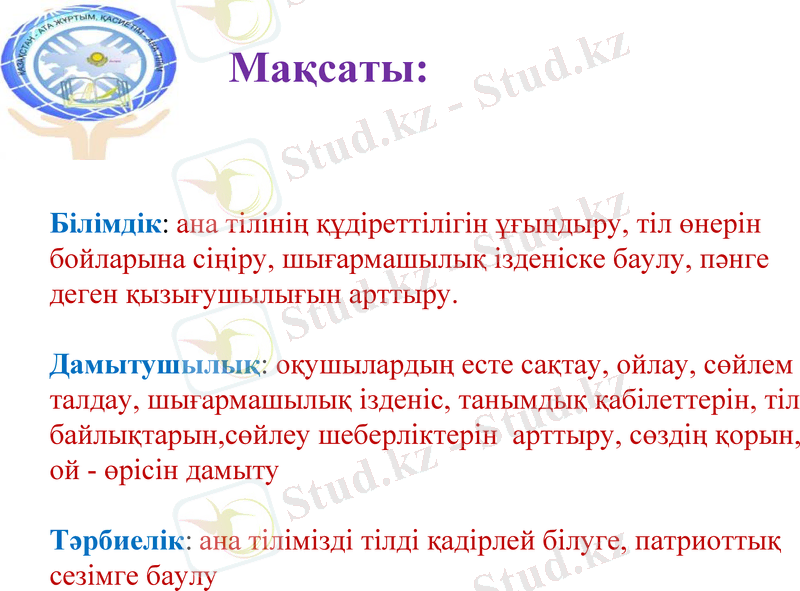 ҚАЗАҚСТАН - АТА ЖҰРТЫМ, ҚАСИЕТІМ - АНА ТІЛІМ

Мақсаты:

Stud.kz - Stud.kz

Білімдік: ана тілінің құдіреттілігін ұғындыру, тіл өнерін бойларына сіңіру, шығармашылық ізденіске баулу, пәнге деген қызығушылығын арттыру.

Дамытушылық: оқушылардың есте сақтау, ойлау, сөйлем талдау, шығармашылық ізденіс, танымдық қабілеттерін, тіл байлықтарын,сөйлеу шеберліктерін арттыру, сөздің қорын, ой - өрісін дамыту

Тәрбиелік: ана тілімізді тілді қадірлей білуге, патриоттық сезімге баулу